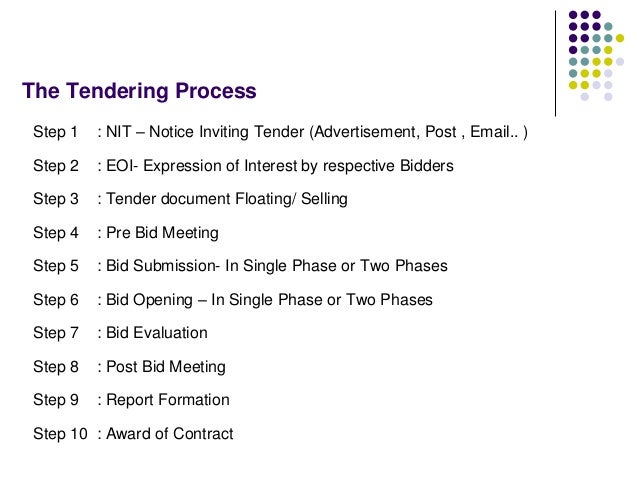 The Tendering Process

Step 1 : NIT – Notice Inviting Tender (Advertisement, Post , Email.. )

Step 2 : EOI- Expression of Interest by respective Bidders

Step 3 : Tender document Floating/ Selling

Step 4 : Pre Bid Meeting

Step 5 : Bid Submission- In Single Phase or Two Phases

Step 6 : Bid Opening – In Single Phase or Two Phases

Step 7 : Bid Evaluation

Step 8 : Post Bid Meeting

Step 9 : Report Formation

Step 10 : Award of Contract